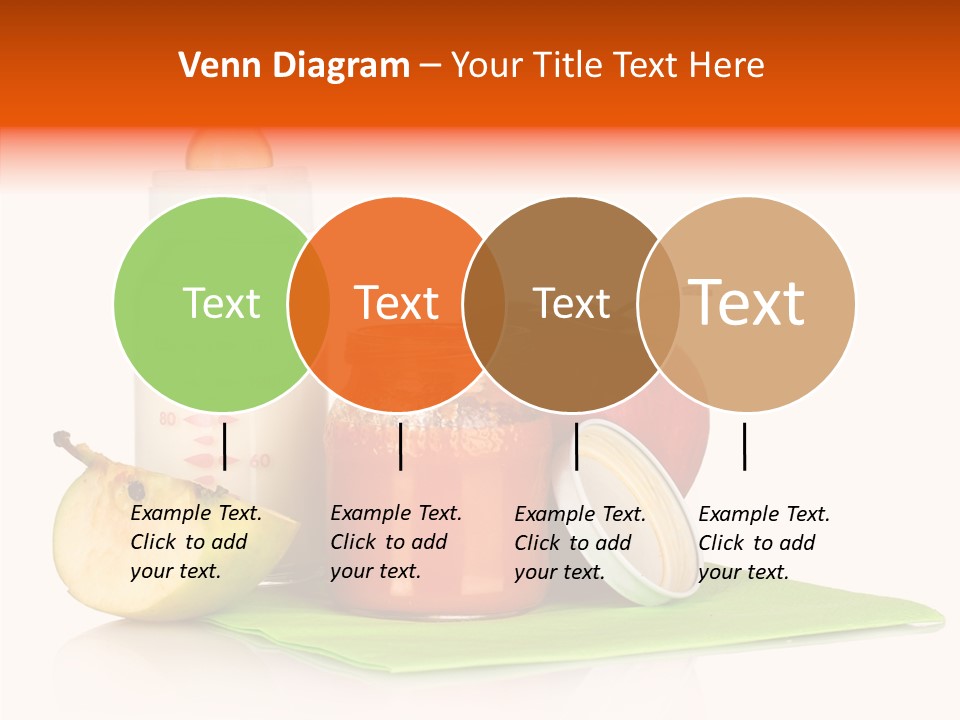 Venn Diagram – Your Title Text Here

Text

Text

Text

Text

80

60

Example Text. Click to add your text.

Example Text. Click to add your text.

Example Text. Click to add your text.

Example Text. Click to add your text.